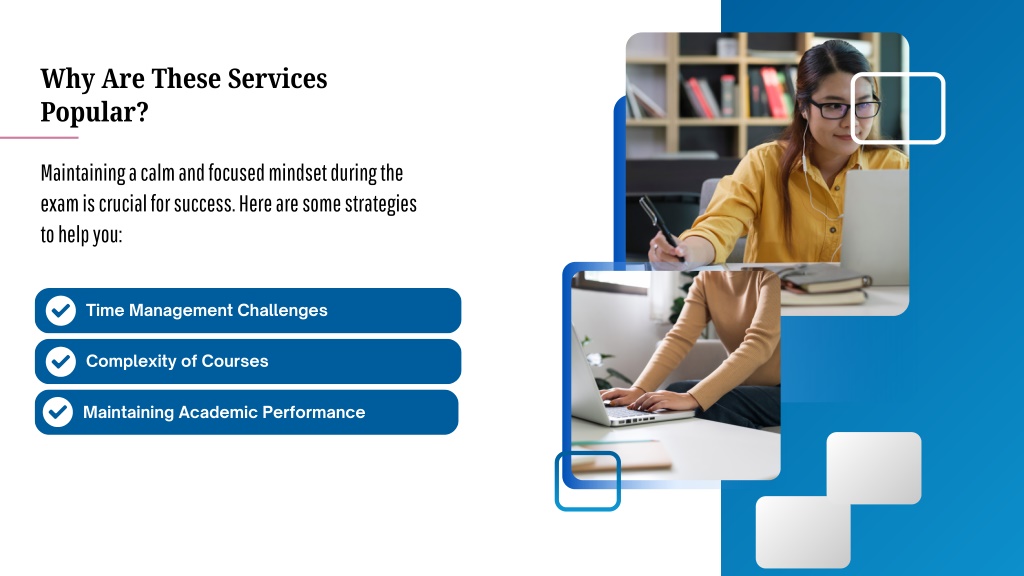 Why Are These Services Popular?

Maintaining a calm and focused mindset during the exam is crucial for success. Here are some strategies to help you:

Time Management Challenges

Complexity of Courses

Maintaining Academic Performance